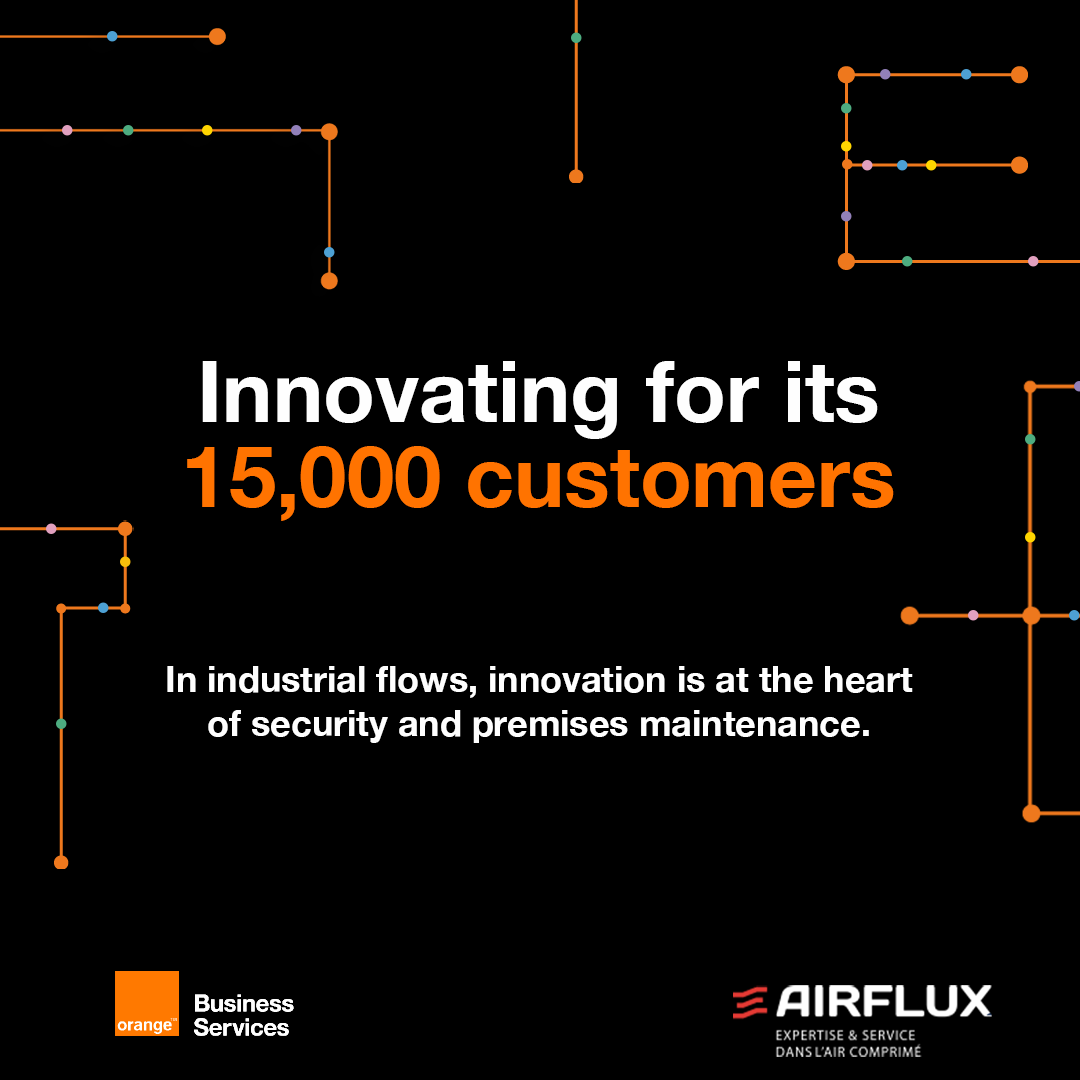 Innovating for its 15,000 customers

In industrial flows, innovation is at the heart of security and premises maintenance.

orange™ Business Services

AIRFLUX
EXPERTISE & SERVICE DANS L'AIR COMPRIMÉ